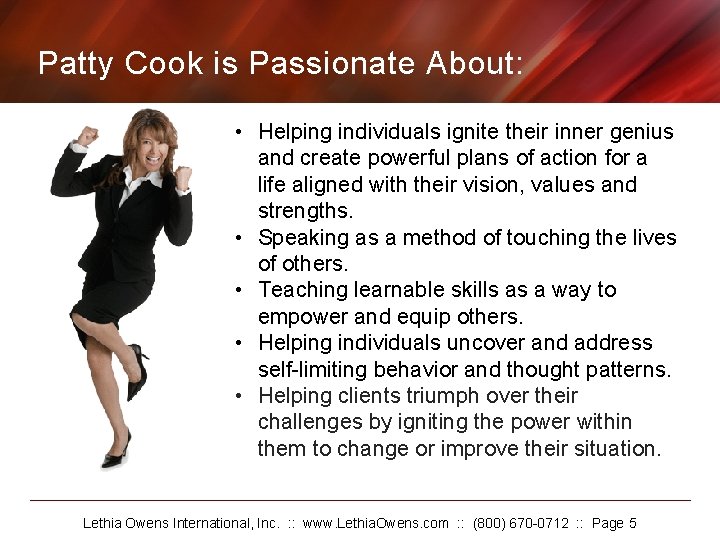 Patty Cook is Passionate About:

• Helping individuals ignite their inner genius and create powerful plans of action for a life aligned with their vision, values and strengths.
• Speaking as a method of touching the lives of others.
• Teaching learnable skills as a way to empower and equip others.
• Helping individuals uncover and address self-limiting behavior and thought patterns.
• Helping clients triumph over their challenges by igniting the power within them to change or improve their situation.

Lethia Owens International, Inc. :: www.LethiaOwens.com :: (800) 670-0712 :: Page 5